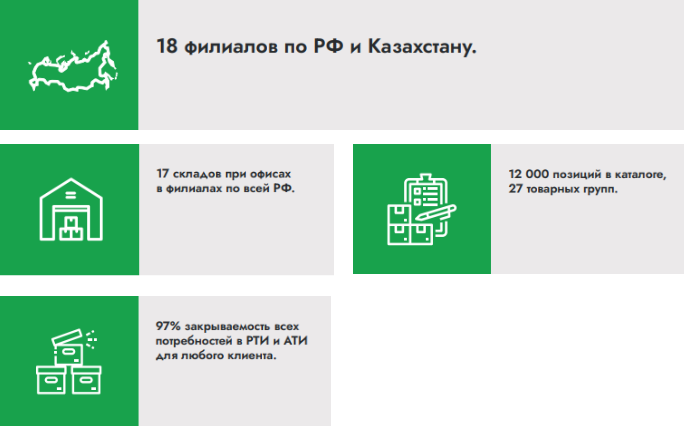 18 филиалов по РФ и Казахстану.

17 складов при офисах в филиалах по всей РФ.

12 000 позиций в каталоге, 27 товарных групп.

97% закрываемость всех потребностей в РТИ и АТИ для любого клиента.